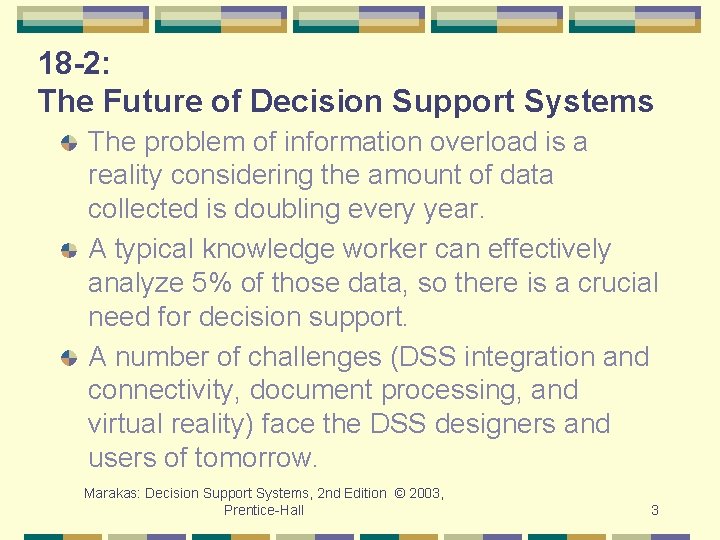 18-2:
The Future of Decision Support Systems

The problem of information overload is a reality considering the amount of data collected is doubling every year.

A typical knowledge worker can effectively analyze 5% of those data, so there is a crucial need for decision support.

A number of challenges (DSS integration and connectivity, document processing, and virtual reality) face the DSS designers and users of tomorrow.

Marakas: Decision Support Systems, 2nd Edition © 2003, Prentice-Hall

3